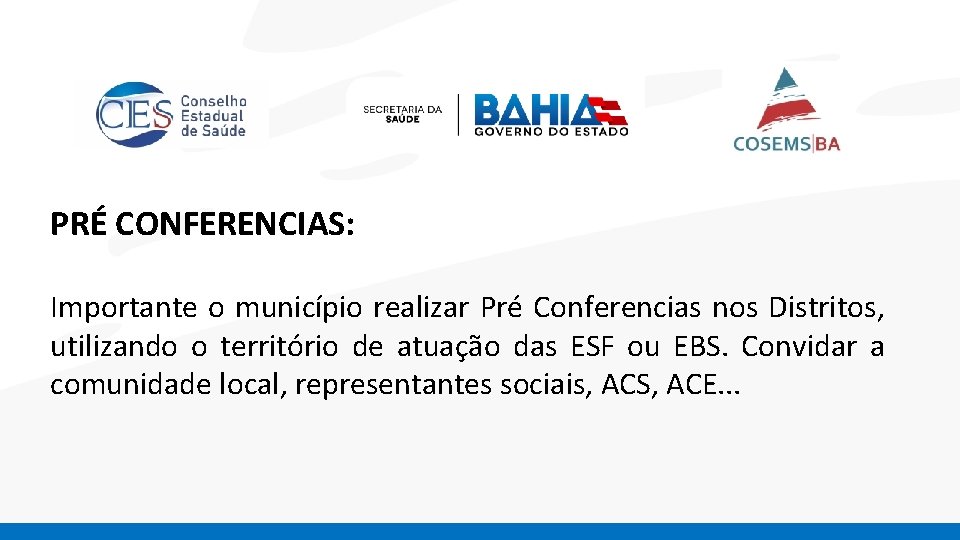 CES Conselho Estadual de Saúde

SECRETARIA DA SAÚDE

BAHIA GOVERNO DO ESTADO

COSEMS|BA

PRÉ CONFERENCIAS:

Importante o município realizar Pré Conferencias nos Distritos, utilizando o território de atuação das ESF ou EBS. Convidar a comunidade local, representantes sociais, ACS, ACE...